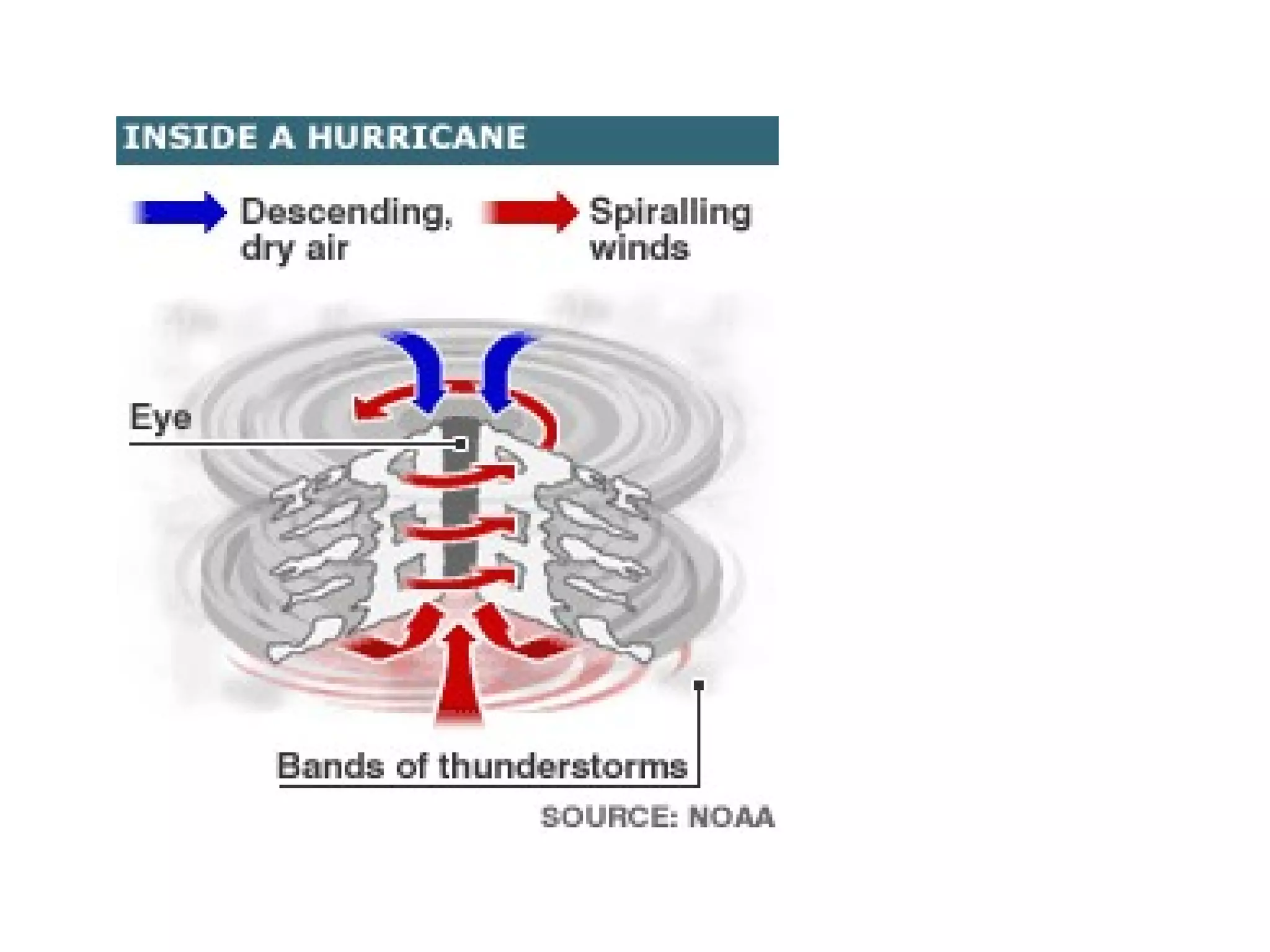 INSIDE A HURRICANE

Descending, dry air

Spiralling winds

Eye

Bands of thunderstorms

SOURCE: NOAA